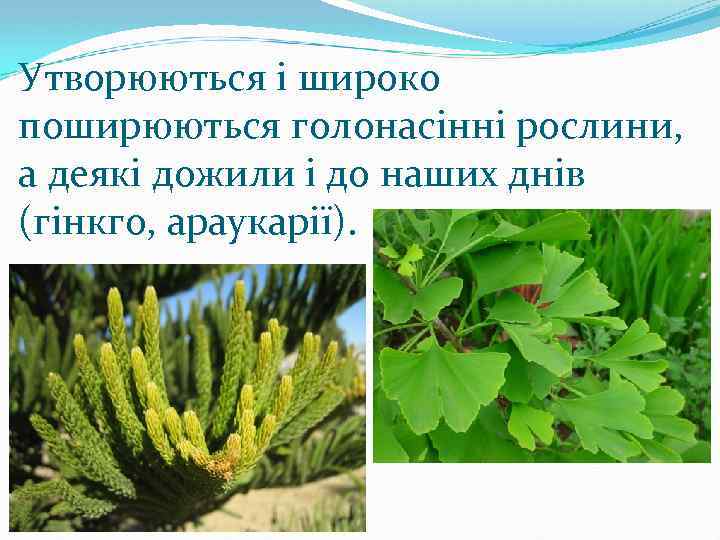 Утворюються і широко поширюються голонасінні рослини, а деякі дожили і до наших днів (гінкго, араукарії).